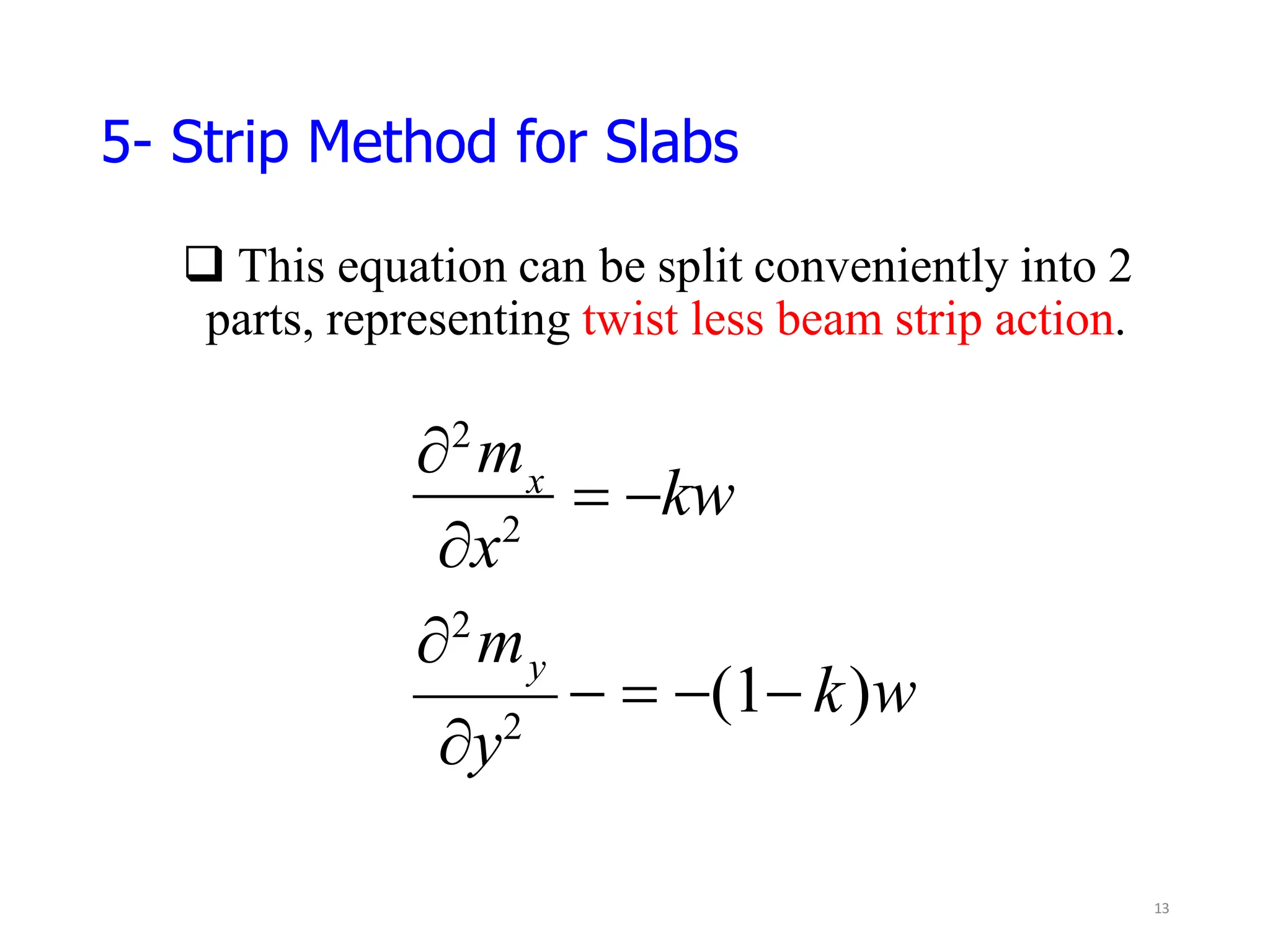 5- Strip Method for Slabs

❑ This equation can be split conveniently into 2 parts, representing twist less beam strip action.

$\frac{\partial^2 m_x}{\partial x^2} = -kw$

$\frac{\partial^2 m_y}{\partial y^2} - = -(1-k)w$

13